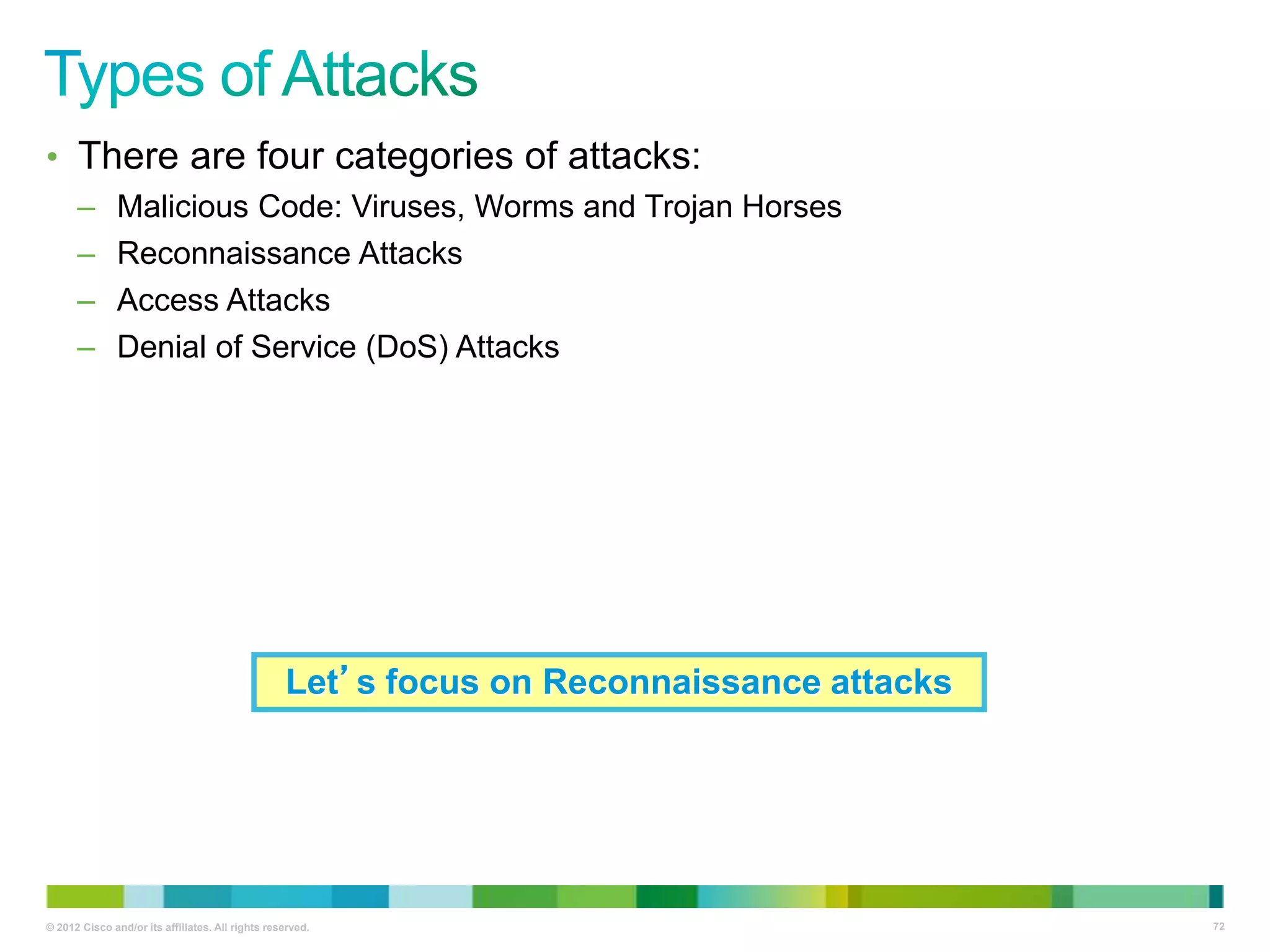 Types of Attacks

• There are four categories of attacks:

– Malicious Code: Viruses, Worms and Trojan Horses
– Reconnaissance Attacks
– Access Attacks
– Denial of Service (DoS) Attacks

Let’s focus on Reconnaissance attacks

© 2012 Cisco and/or its affiliates. All rights reserved.

72